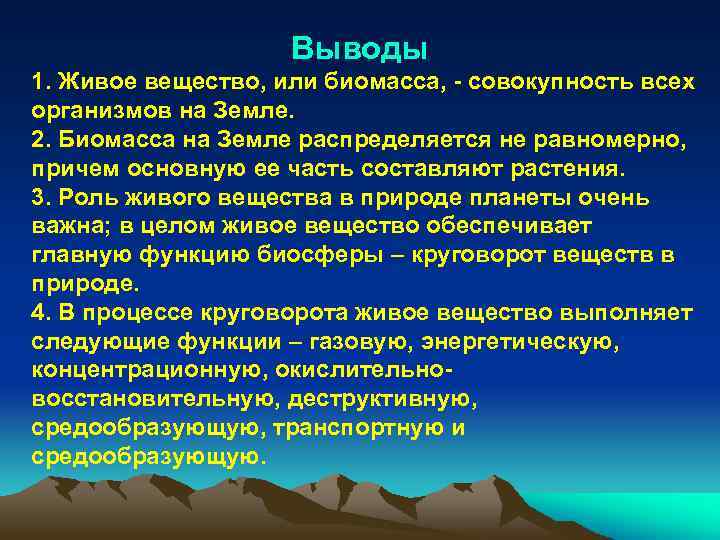 Выводы

1. Живое вещество, или биомасса, - совокупность всех организмов на Земле.

2. Биомасса на Земле распределяется не равномерно, причем основную ее часть составляют растения.

3. Роль живого вещества в природе планеты очень важна; в целом живое вещество обеспечивает главную функцию биосферы – круговорот веществ в природе.

4. В процессе круговорота живое вещество выполняет следующие функции – газовую, энергетическую, концентрационную, окислительно-восстановительную, деструктивную, средообразующую, транспортную и средообразующую.